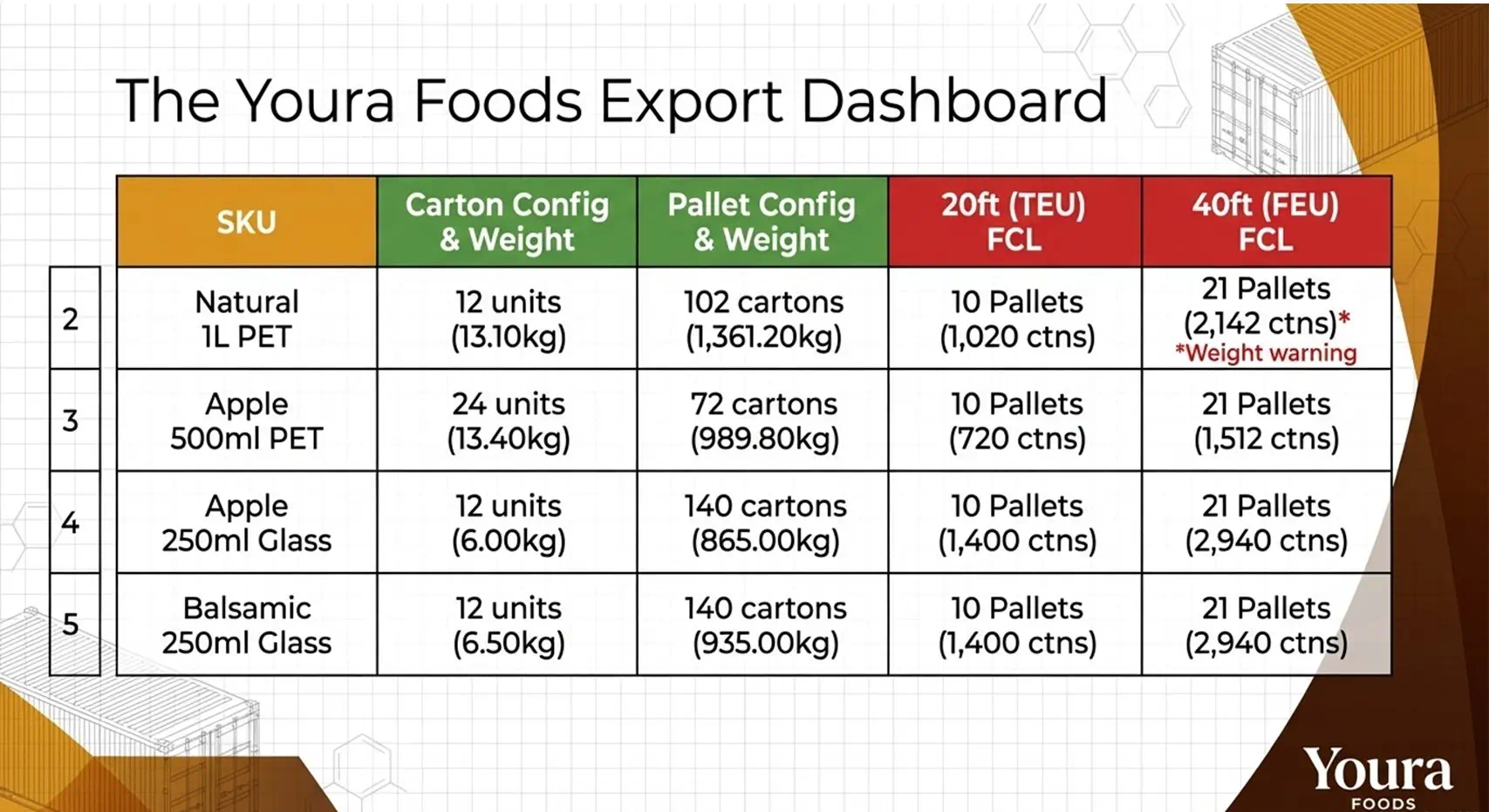 The Youra Foods Export Dashboard

|  | SKU | Carton Config & Weight | Pallet Config & Weight | 20ft (TEU) FCL | 40ft (FEU) FCL |
|---|---|---|---|---|---|
| 2 | Natural 1L PET | 12 units (13.10kg) | 102 cartons (1,361.20kg) | 10 Pallets (1,020 ctns) | 21 Pallets (2,142 ctns)* *Weight warning |
| 3 | Apple 500ml PET | 24 units (13.40kg) | 72 cartons (989.80kg) | 10 Pallets (720 ctns) | 21 Pallets (1,512 ctns) |
| 4 | Apple 250ml Glass | 12 units (6.00kg) | 140 cartons (865.00kg) | 10 Pallets (1,400 ctns) | 21 Pallets (2,940 ctns) |
| 5 | Balsamic 250ml Glass | 12 units (6.50kg) | 140 cartons (935.00kg) | 10 Pallets (1,400 ctns) | 21 Pallets (2,940 ctns) |

Youra
FOODS